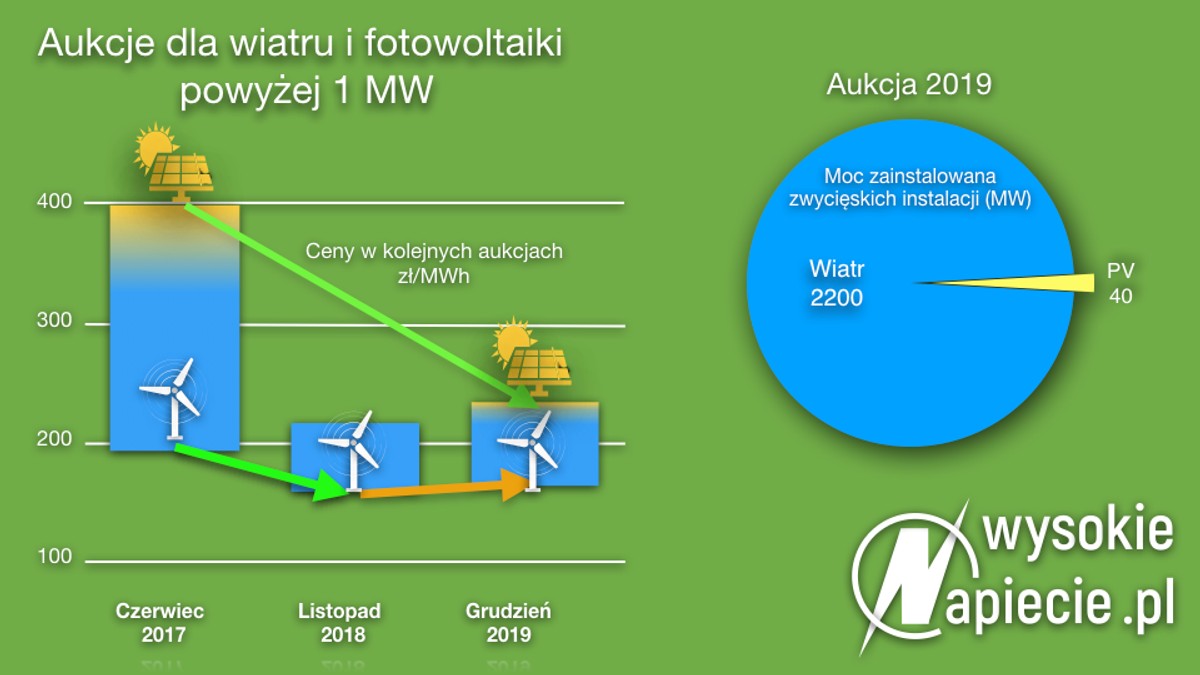 Aukcje dla wiatru i fotowoltaiki powyżej 1 MW

400

300

200

100

Ceny w kolejnych aukcjach zł/MWh

Czerwiec 2017

Listopad 2018

Grudzień 2019

Aukcja 2019

Moc zainstalowana zwycięskich instalacji (MW)

Wiatr 2200

PV 40

wysokie Napiecie.pl